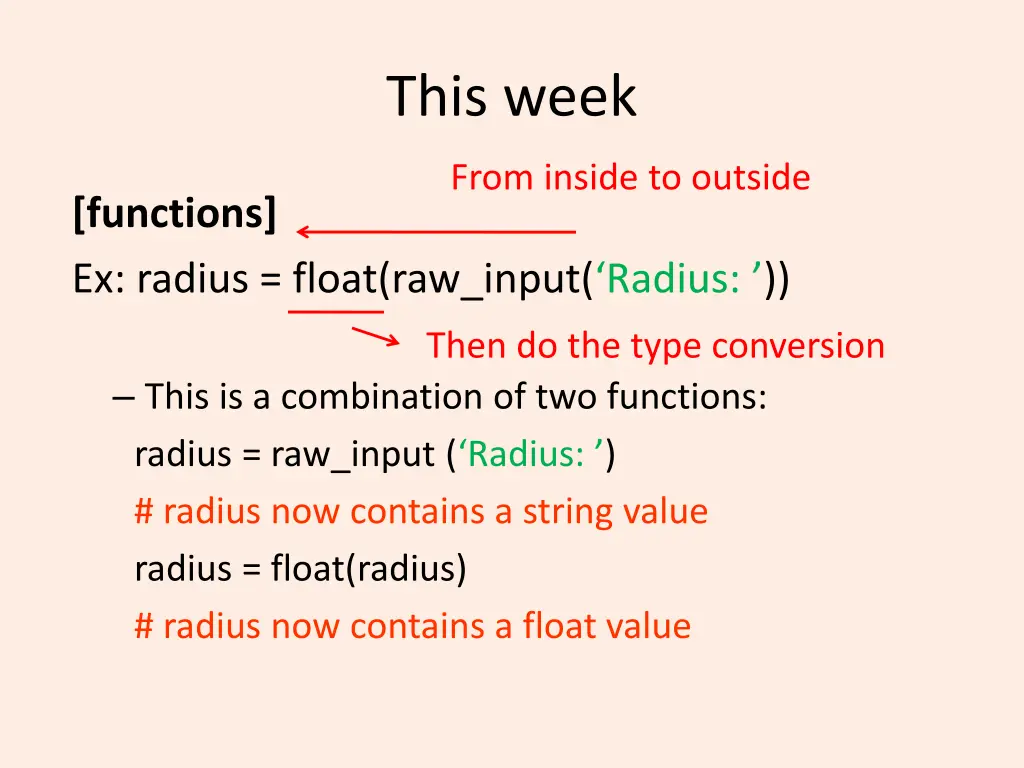 This week

From inside to outside

[functions]

Ex: radius = float(raw_input(‘Radius: ’))

Then do the type conversion

– This is a combination of two functions:

radius = raw_input (‘Radius: ’)

# radius now contains a string value

radius = float(radius)

# radius now contains a float value